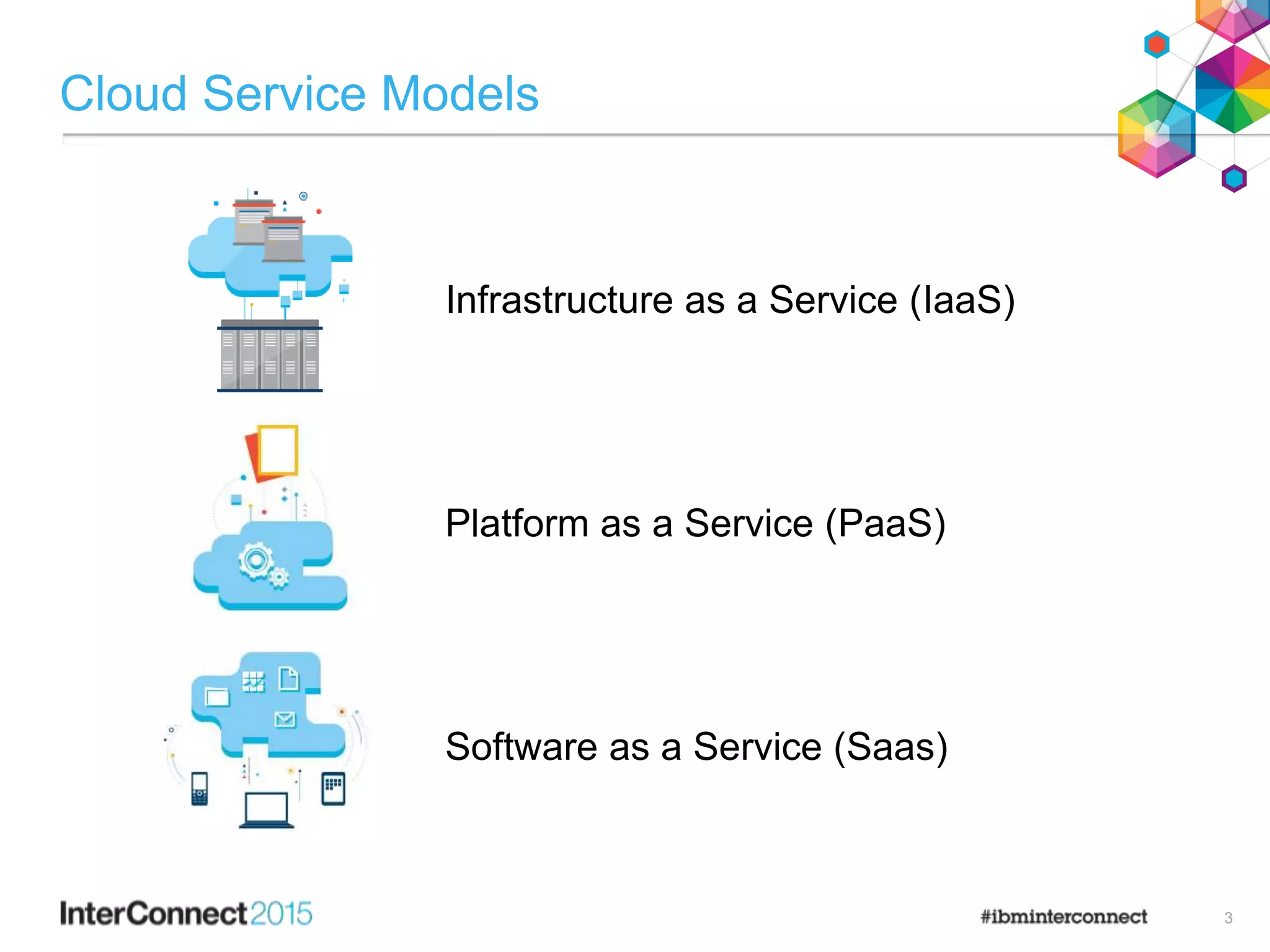 Cloud Service Models

Infrastructure as a Service (IaaS)

Platform as a Service (PaaS)

Software as a Service (Saas)

InterConnect2015

#ibminterconnect

3